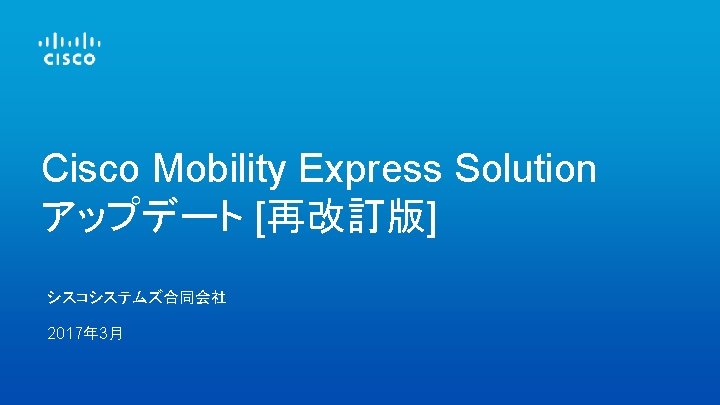 CISCO

Cisco Mobility Express Solution
アップデート [再改訂版]

シスコシステムズ合同会社

2017年3月